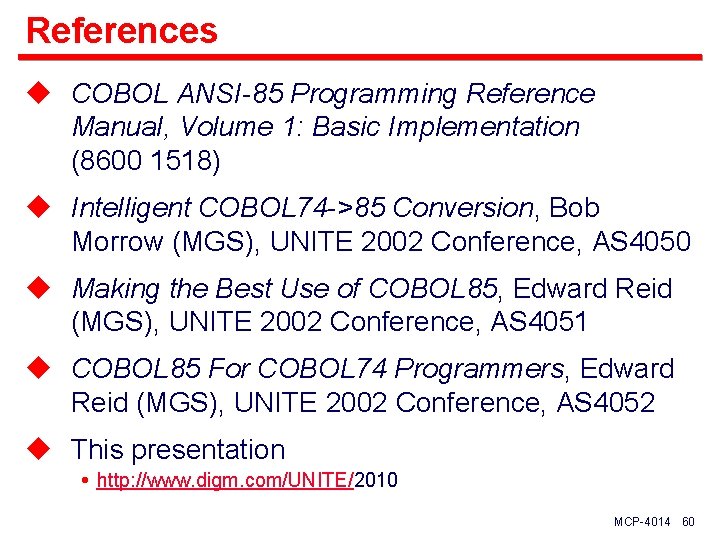 References

◆ COBOL ANSI-85 Programming Reference Manual, Volume 1: Basic Implementation (8600 1518)

◆ Intelligent COBOL74->85 Conversion, Bob Morrow (MGS), UNITE 2002 Conference, AS4050

◆ Making the Best Use of COBOL85, Edward Reid (MGS), UNITE 2002 Conference, AS4051

◆ COBOL85 For COBOL74 Programmers, Edward Reid (MGS), UNITE 2002 Conference, AS4052

◆ This presentation

• http://www.digm.com/UNITE/2010

MCP-4014 60